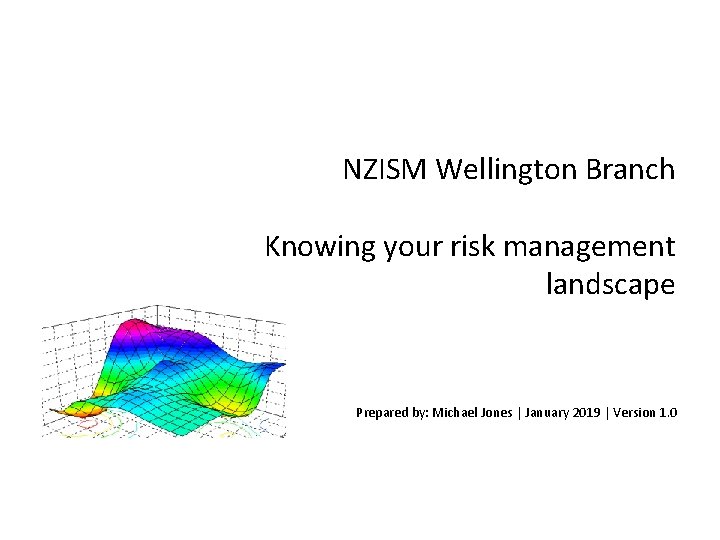 NZISM Wellington Branch

Knowing your risk management landscape

Prepared by: Michael Jones | January 2019 | Version 1.0